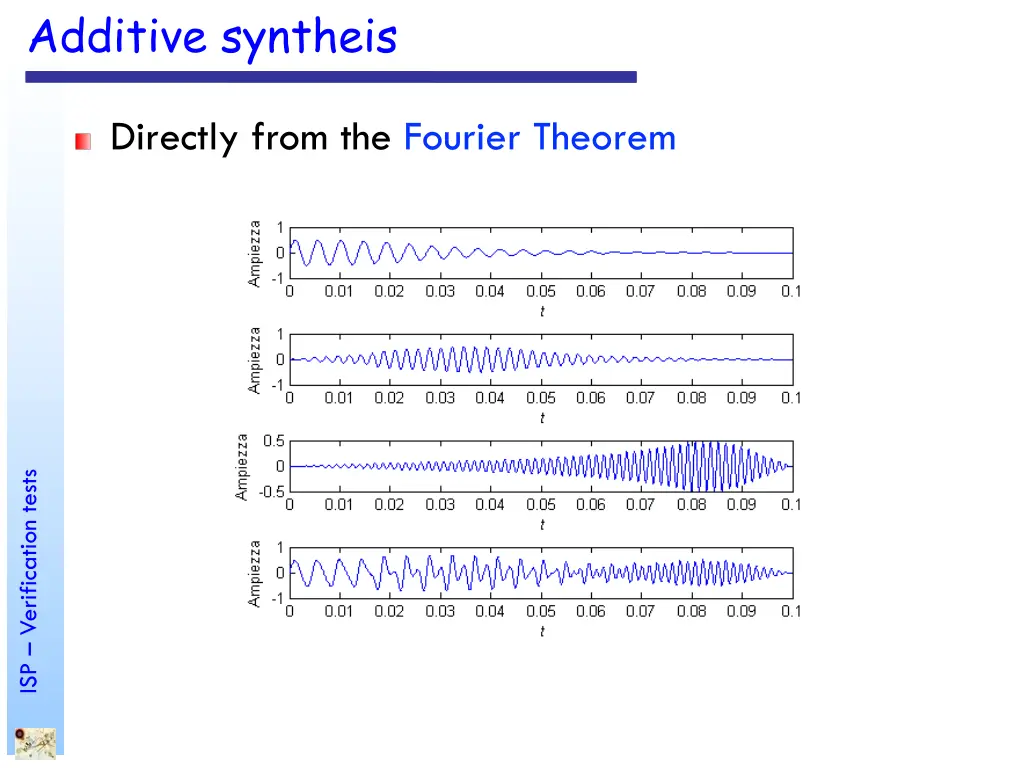 Additive syntheis

Directly from the Fourier Theorem

Ampiezza
1
0
-1
0 0.01 0.02 0.03 0.04 0.05 0.06 0.07 0.08 0.09 0.1
t

Ampiezza
1
0
-1
0 0.01 0.02 0.03 0.04 0.05 0.06 0.07 0.08 0.09 0.1
t

Ampiezza
0.5
0
-0.5
0 0.01 0.02 0.03 0.04 0.05 0.06 0.07 0.08 0.09 0.1
t

Ampiezza
1
0
-1
0 0.01 0.02 0.03 0.04 0.05 0.06 0.07 0.08 0.09 0.1
t

ISP – Verification tests